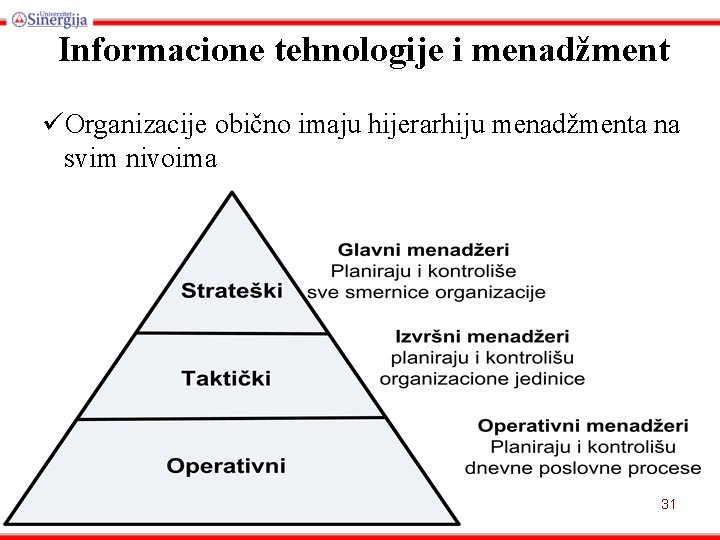 Univerzitet Sinergija

Informacione tehnologije i menadžment

✓Organizacije obično imaju hijerarhiju menadžmenta na svim nivoima

Strateški

Taktički

Operativni

Glavni menadžeri
Planiraju i kontroliše
sve smernice organizacije

Izvršni menadžeri
planiraju i kontrolišu
organizacione jedinice

Operativni menadžeri
Planiraju i kontrolišu
dnevne poslovne procese

31